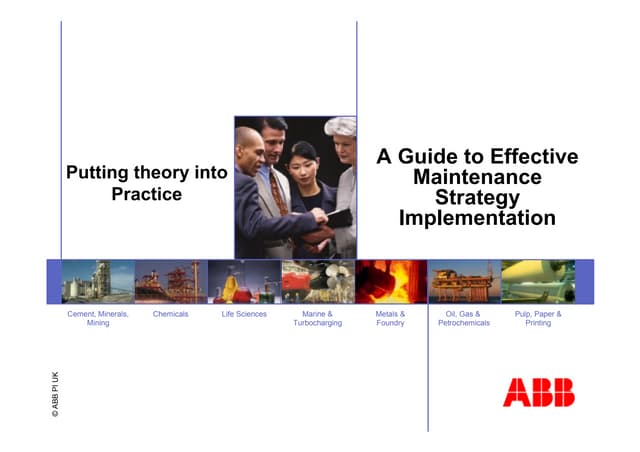 Putting theory into Practice

A Guide to Effective Maintenance Strategy Implementation

Cement, Minerals, Mining

Chemicals

Life Sciences

Marine & Turbocharging

Metals & Foundry

Oil, Gas & Petrochemicals

Pulp, Paper & Printing

© ABB PI UK

ABB